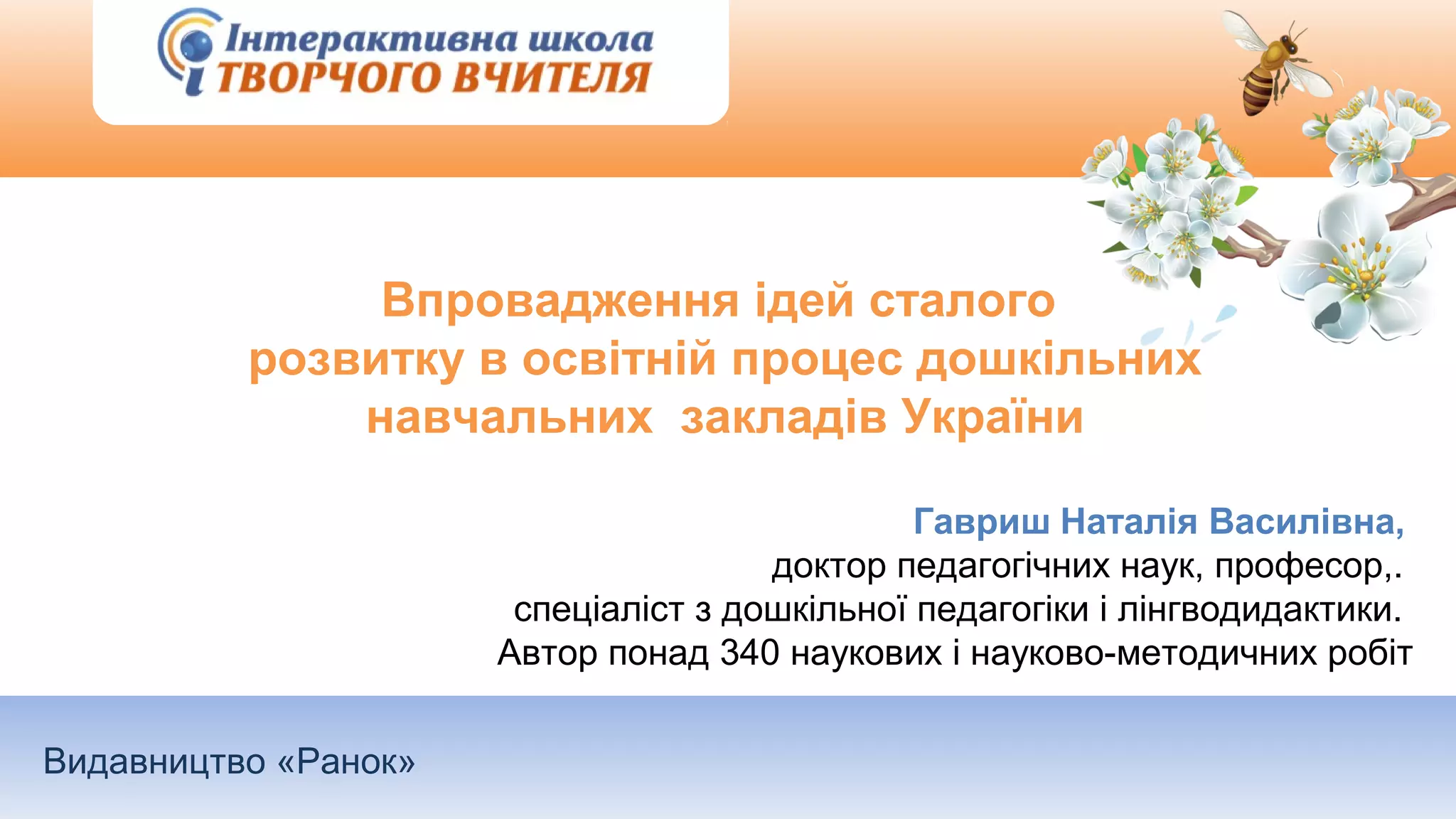 Інтерактивна школа
ТВОРЧОГО ВЧИТЕЛЯ

Впровадження ідей сталого розвитку в освітній процес дошкільних навчальних закладів України

Гавриш Наталія Василівна,
доктор педагогічних наук, професор,.
спеціаліст з дошкільної педагогіки і лінгводидактики.
Автор понад 340 наукових і науково-методичних робіт

Видавництво «Ранок»